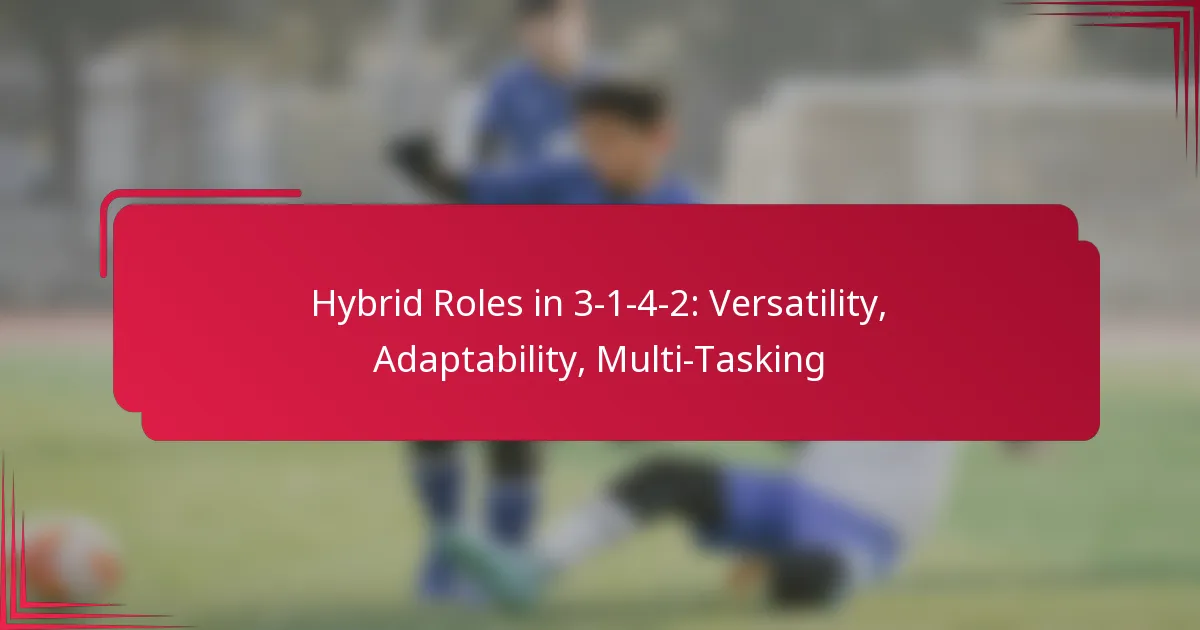 Hybrid Roles in 3-1-4-2: Versatility, Adaptability, Multi-Tasking